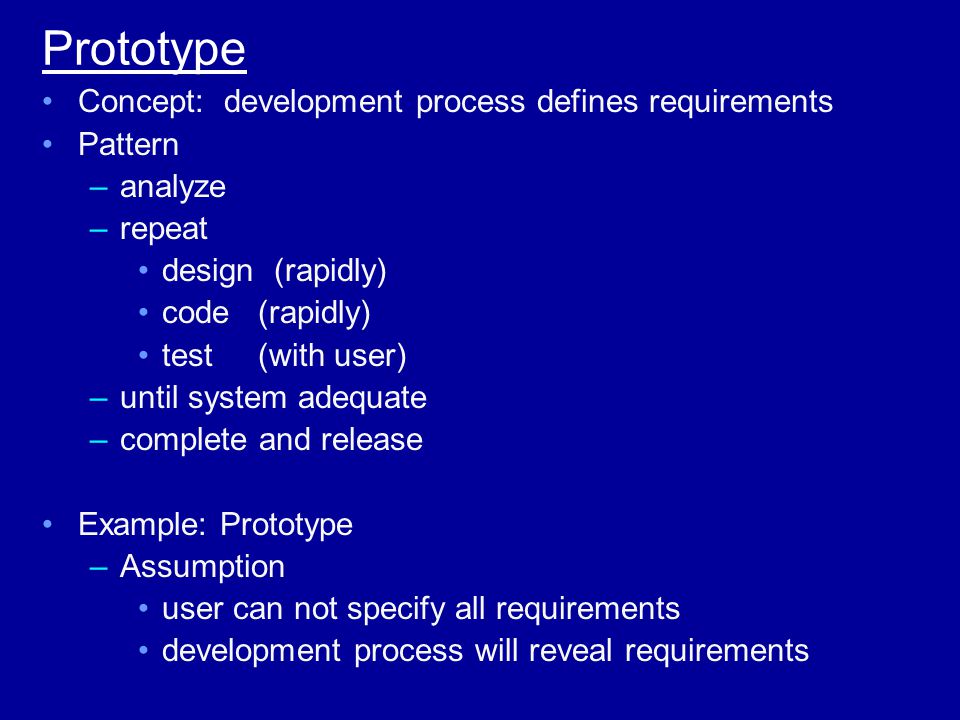 Prototype

• Concept: development process defines requirements
• Pattern
  – analyze
  – repeat
    • design (rapidly)
    • code (rapidly)
    • test (with user)
  – until system adequate
  – complete and release

• Example: Prototype
  – Assumption
    • user can not specify all requirements
    • development process will reveal requirements